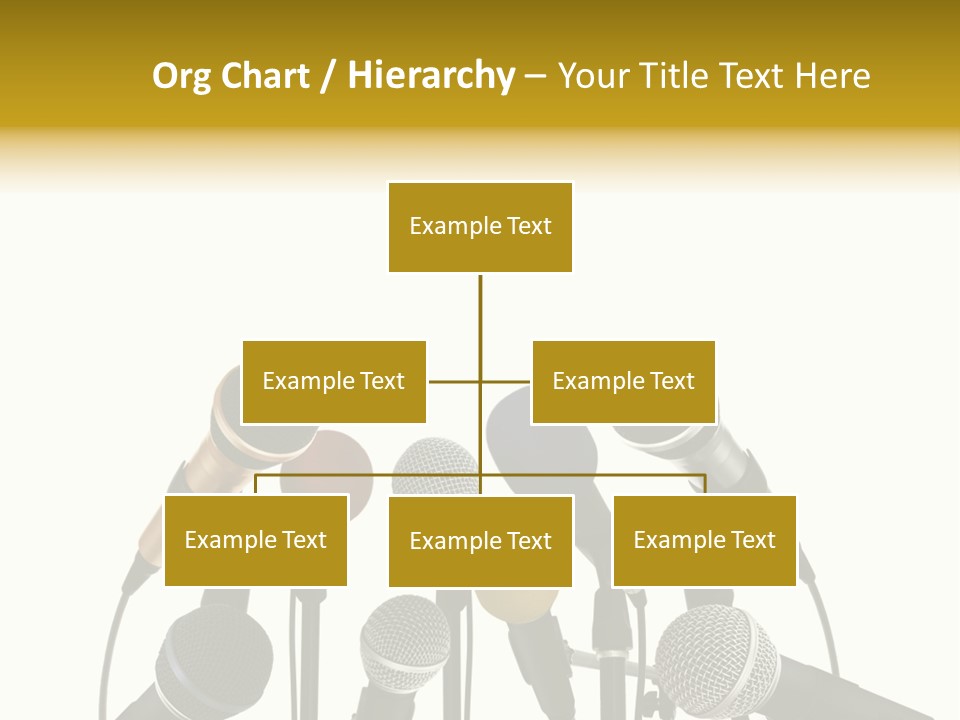 Org Chart / Hierarchy – Your Title Text Here

Example Text

Example Text

Example Text

Example Text

Example Text

Example Text